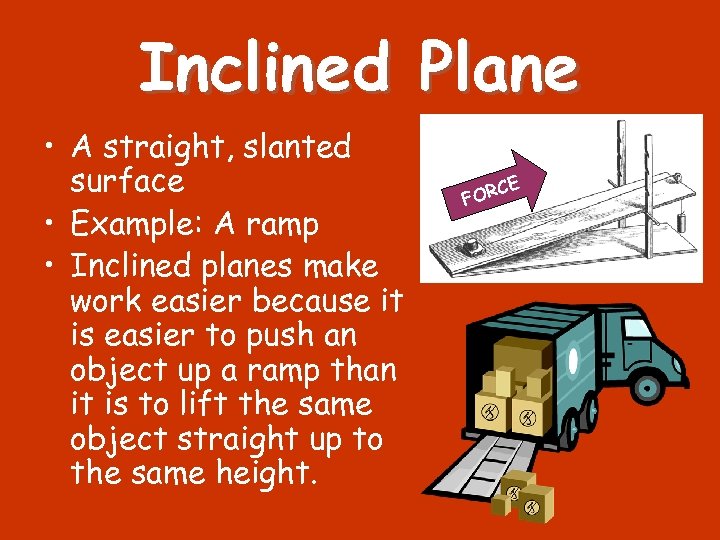 Inclined Plane

• A straight, slanted surface
• Example: A ramp
• Inclined planes make work easier because it is easier to push an object up a ramp than it is to lift the same object straight up to the same height.

FORCE